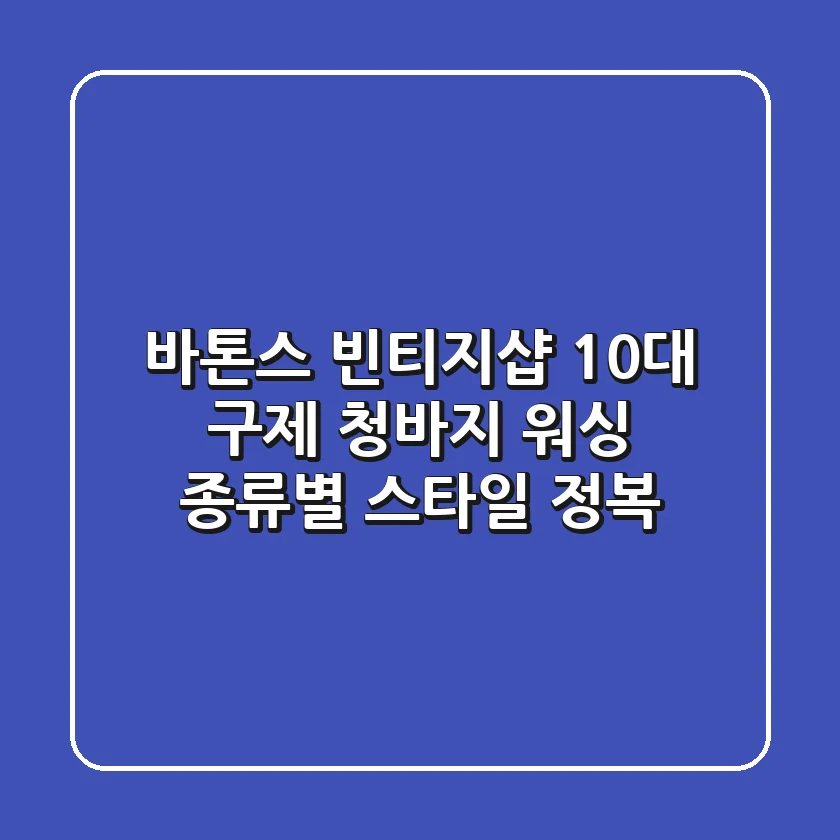 바톤스 빈티지샵 10대
구제 청바지 워싱
종류별 스타일 정복